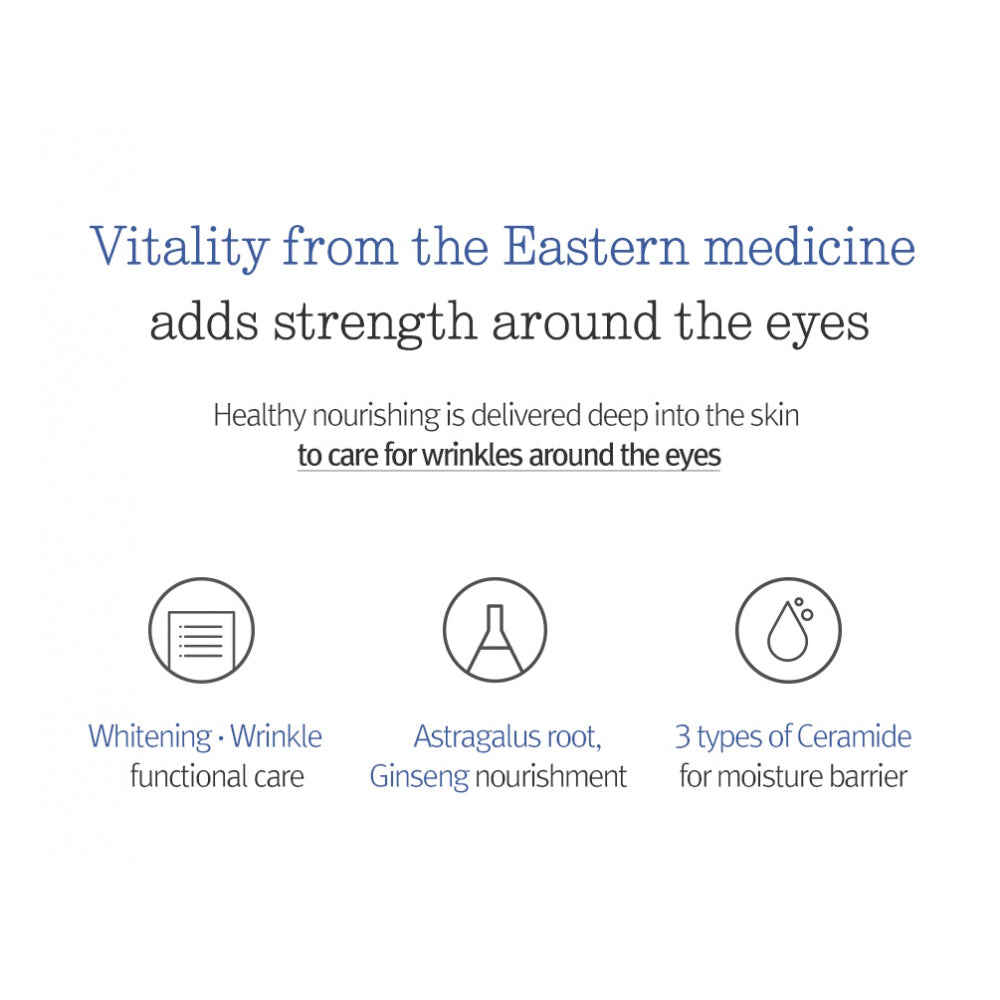 Vitality from the Eastern medicine
adds strength around the eyes

Healthy nourishing is delivered deep into the skin
to care for wrinkles around the eyes

Whitening · Wrinkle
functional care

Astragalus root,
Ginseng nourishment

3 types of Ceramide
for moisture barrier